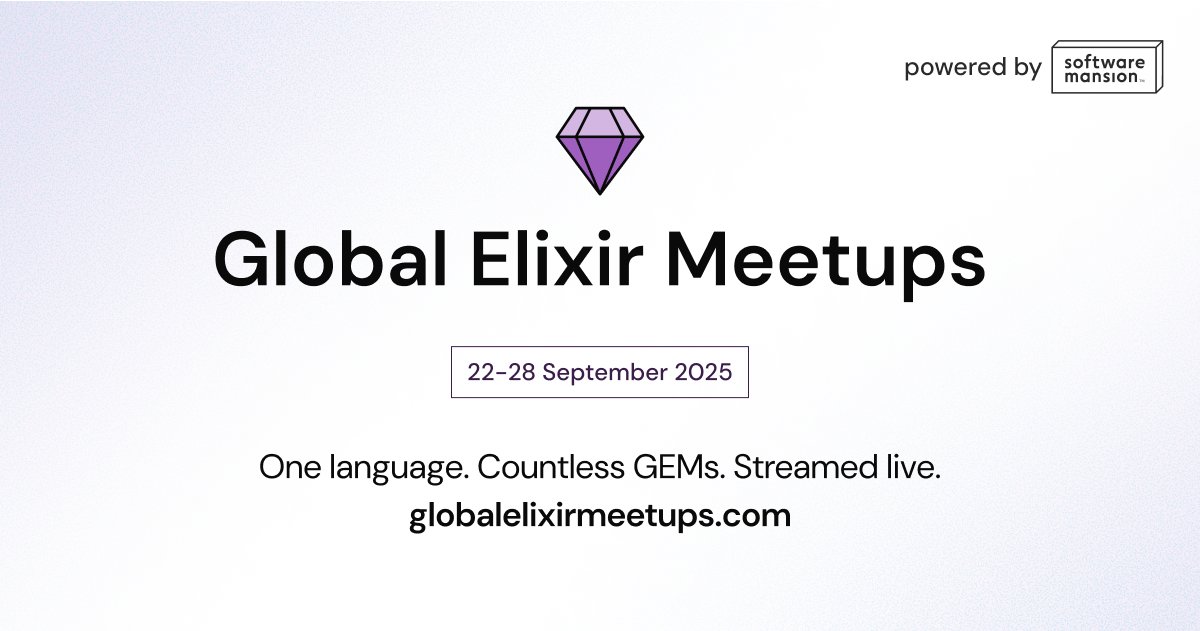 powered by software mansion

Global Elixir Meetups

22-28 September 2025

One language. Countless GEMs. Streamed live.
globalelixirmeetups.com